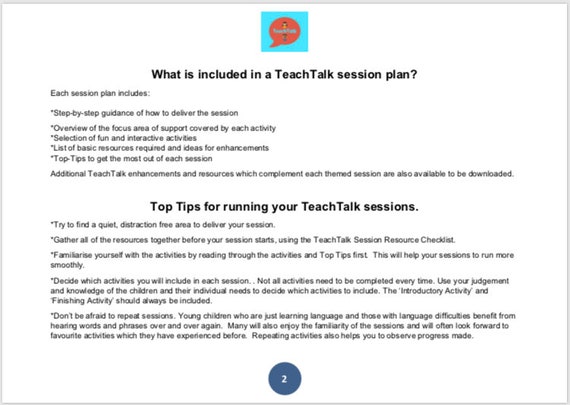 TeachTalk

What is included in a TeachTalk session plan?

Each session plan includes:

*Step-by-step guidance of how to deliver the session

*Overview of the focus area of support covered by each activity
*Selection of fun and interactive activities
*List of basic resources required and ideas for enhancements
*Top-Tips to get the most out of each session

Additional TeachTalk enhancements and resources which complement each themed session are also available to be downloaded.

Top Tips for running your TeachTalk sessions.

*Try to find a quiet, distraction free area to deliver your session.

*Gather all of the resources together before your session starts, using the TeachTalk Session Resource Checklist.

*Familiarise yourself with the activities by reading through the activities and Top Tips first. This will help your sessions to run more smoothly.

*Decide which activities you will include in each session. . Not all activities need to be completed every time. Use your judgement and knowledge of the children and their individual needs to decide which activities to include. The 'Introductory Activity' and 'Finishing Activity' should always be included.

*Don't be afraid to repeat sessions. Young children who are just learning language and those with language difficulties benefit from hearing words and phrases over and over again. Many will also enjoy the familiarity of the sessions and will often look forward to favourite activities which they have experienced before. Repeating activities also helps you to observe progress made.

2